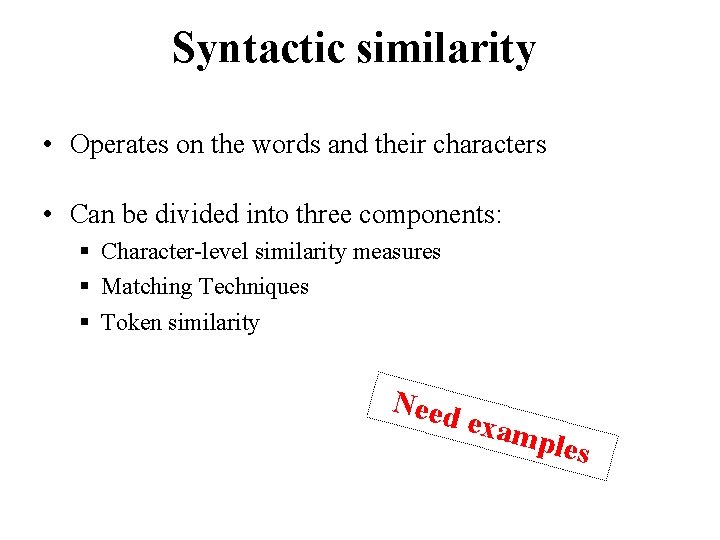 Syntactic similarity

• Operates on the words and their characters

• Can be divided into three components:
 ▪ Character-level similarity measures
 ▪ Matching Techniques
 ▪ Token similarity

Need examples